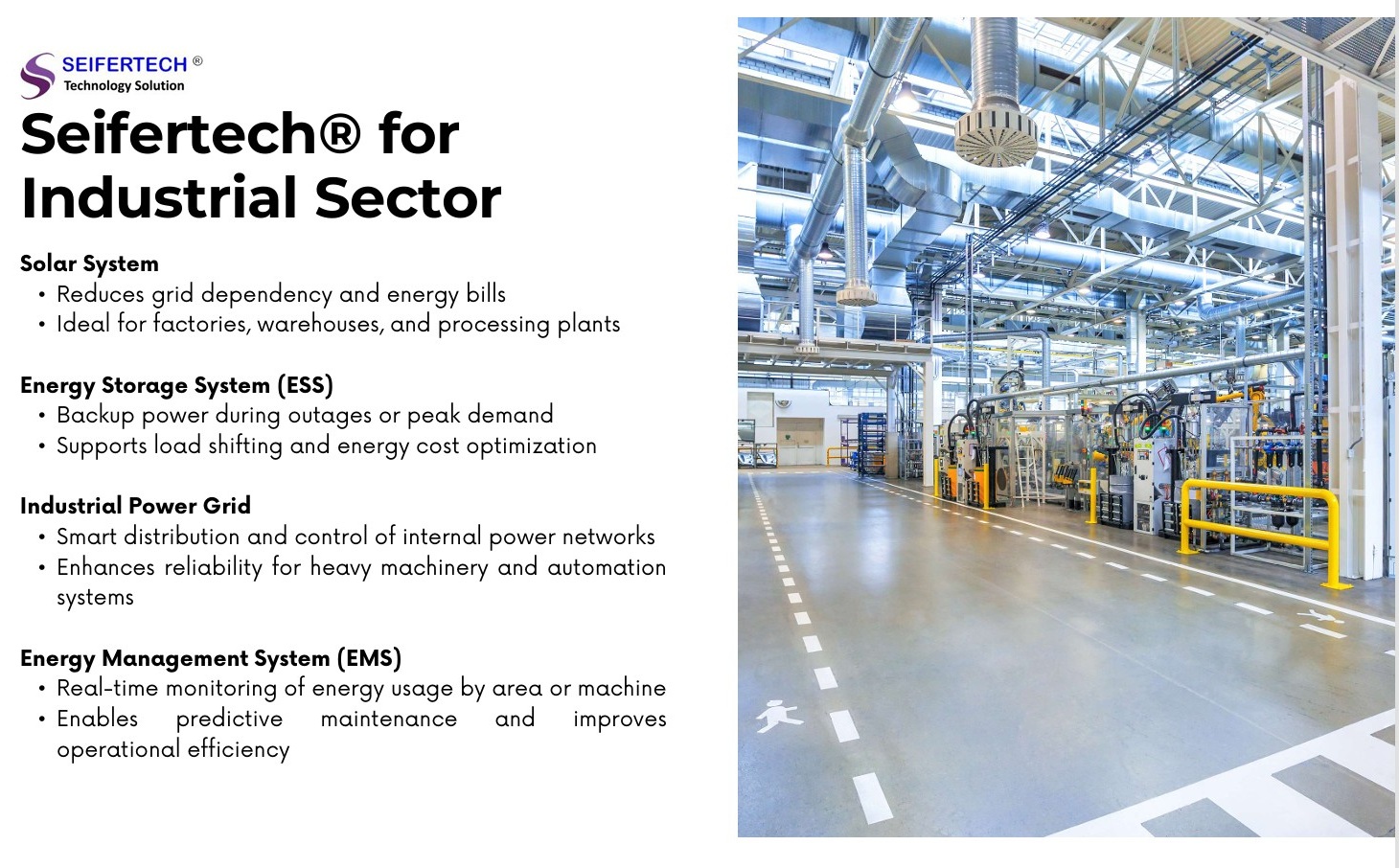 SEIFERTECH ®
Technology Solution

Seifertech® for Industrial Sector

Solar System
• Reduces grid dependency and energy bills
• Ideal for factories, warehouses, and processing plants

Energy Storage System (ESS)
• Backup power during outages or peak demand
• Supports load shifting and energy cost optimization

Industrial Power Grid
• Smart distribution and control of internal power networks
• Enhances reliability for heavy machinery and automation systems

Energy Management System (EMS)
• Real-time monitoring of energy usage by area or machine
• Enables predictive maintenance and improves operational efficiency